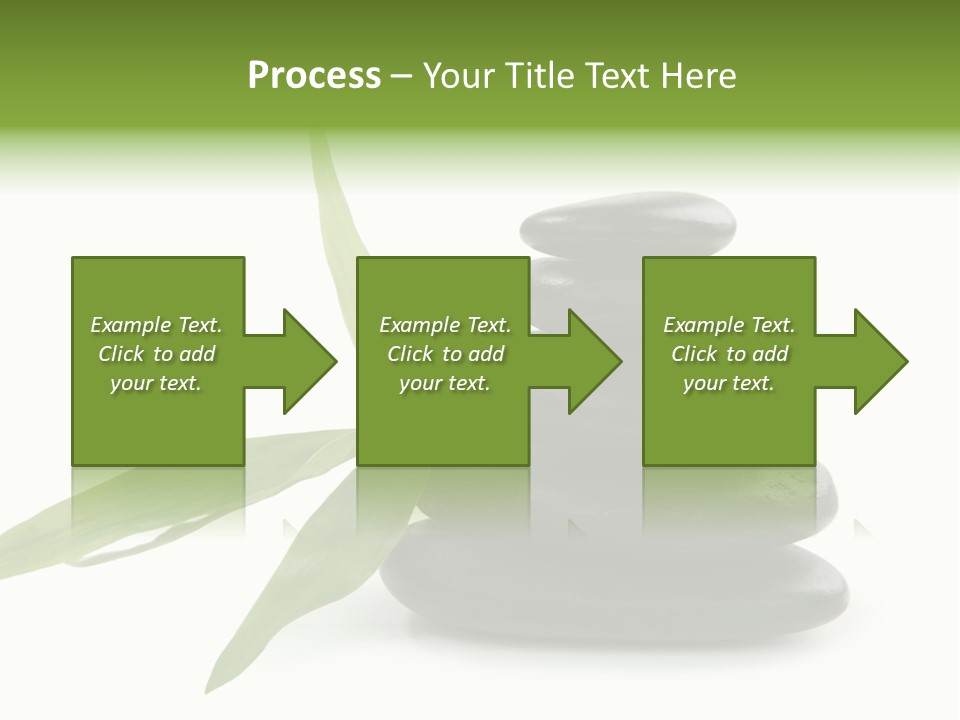 Process – Your Title Text Here

Example Text. Click to add your text.

Example Text. Click to add your text.

Example Text. Click to add your text.